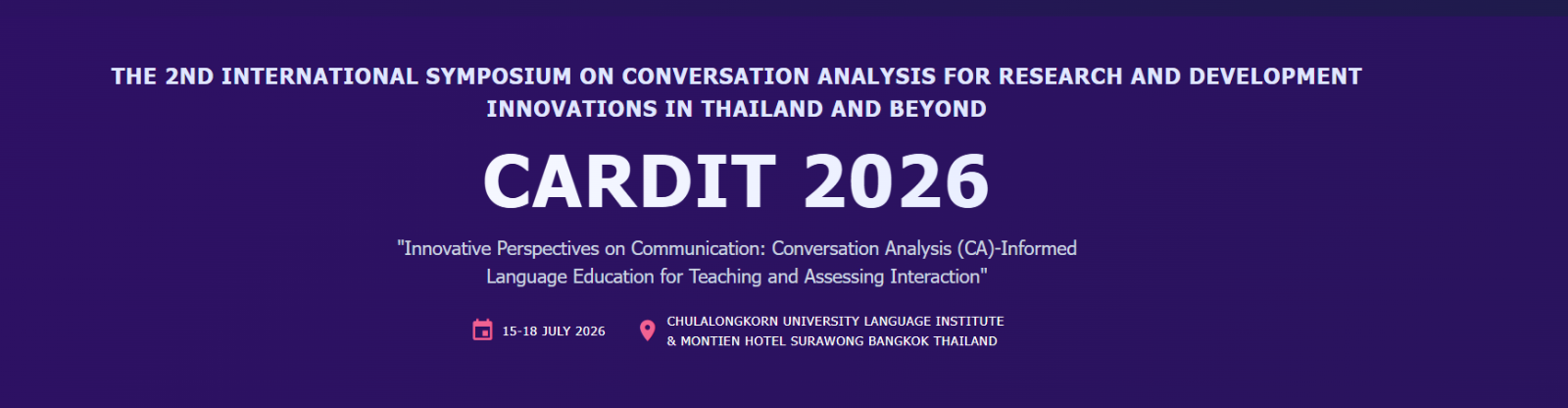 THE 2ND INTERNATIONAL SYMPOSIUM ON CONVERSATION ANALYSIS FOR RESEARCH AND DEVELOPMENT INNOVATIONS IN THAILAND AND BEYOND

CARDIT 2026

"Innovative Perspectives on Communication: Conversation Analysis (CA)-Informed Language Education for Teaching and Assessing Interaction"

15-18 JULY 2026

CHULALONGKORN UNIVERSITY LANGUAGE INSTITUTE & MONTIEN HOTEL SURAWONG BANGKOK THAILAND